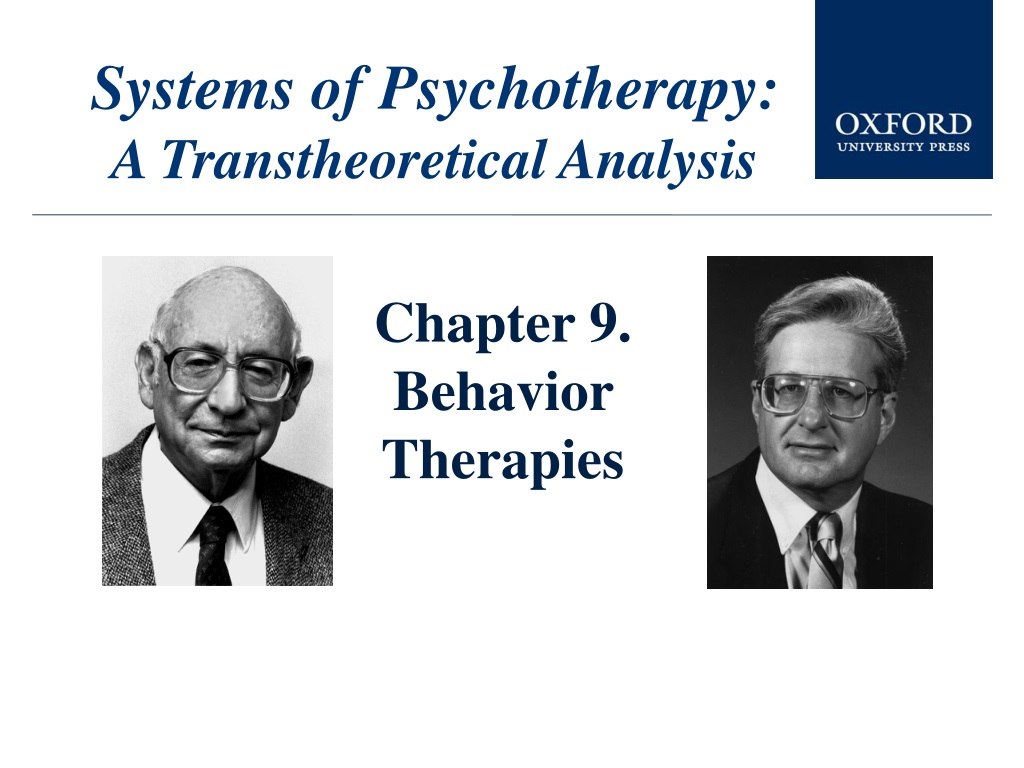 Systems of Psychotherapy:
A Transtheoretical Analysis

OXFORD
UNIVERSITY PRESS

Chapter 9.
Behavior
Therapies